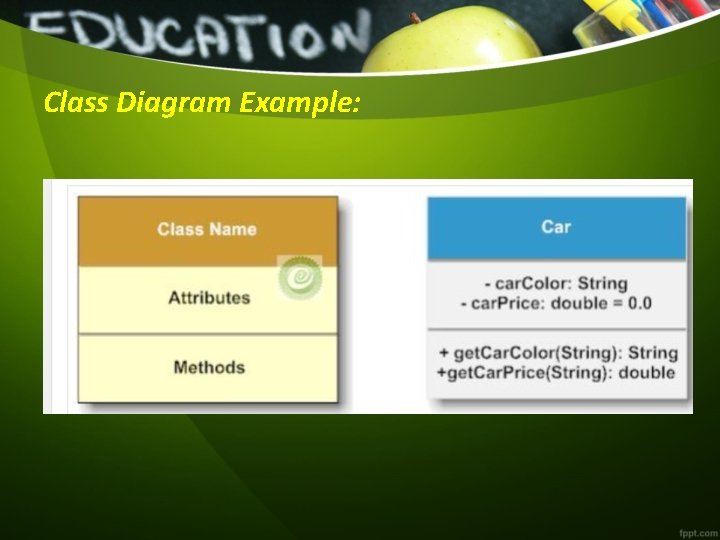 EDUCATION

Class Diagram Example:

Class Name

Attributes

Methods

Car

- carColor: String
- carPrice: double = 0.0

+ getCarColor(String): String
+getCarPrice(String): double

fppt.com